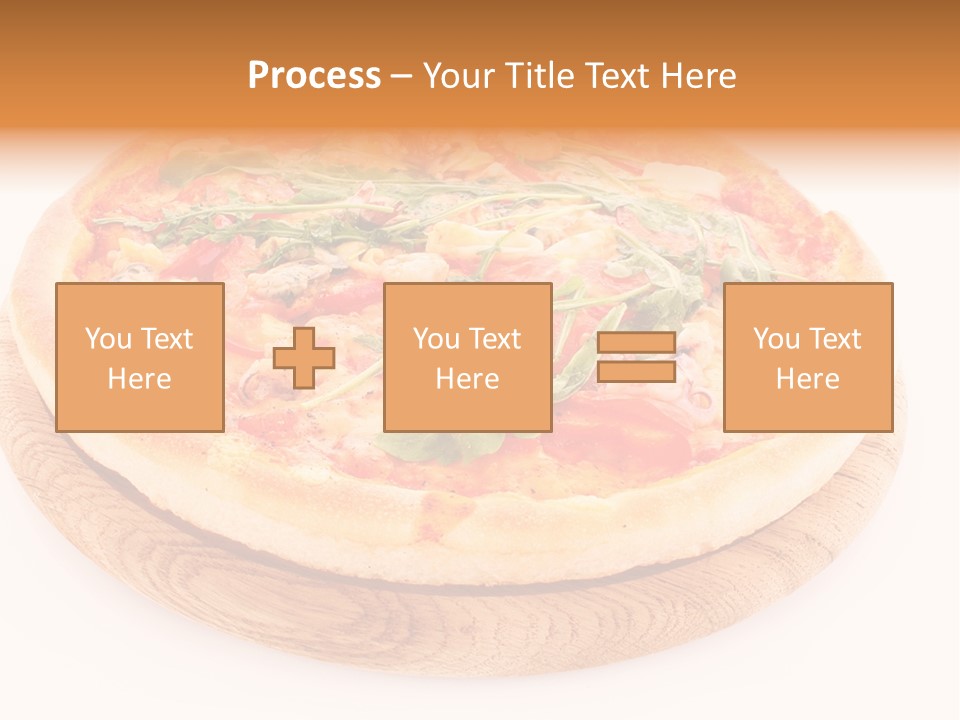 Process – Your Title Text Here

You Text Here

You Text Here

You Text Here